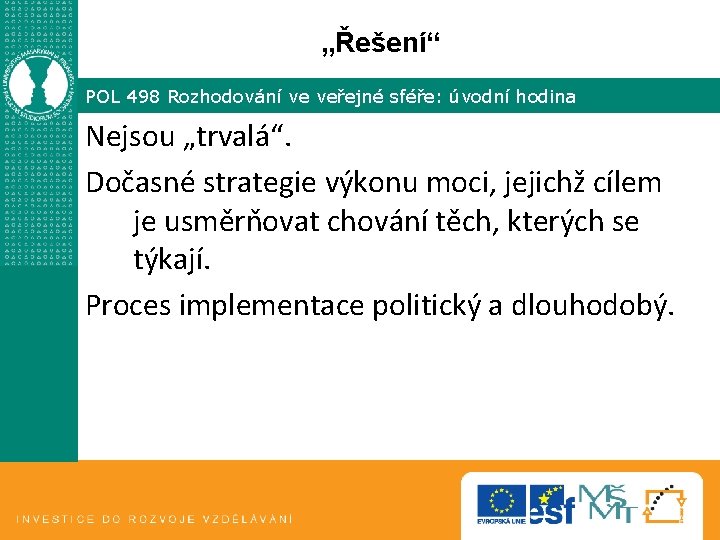 „Řešení“

POL 498 Rozhodování ve veřejné sféře: úvodní hodina

Nejsou „trvalá“.

Dočasné strategie výkonu moci, jejichž cílem je usměrňovat chování těch, kterých se týkají.

Proces implementace politický a dlouhodobý.

INVESTICE DO ROZVOJE VZDĚLÁVÁNÍ

EVROPSKÁ UNIE

esf

MŠMT